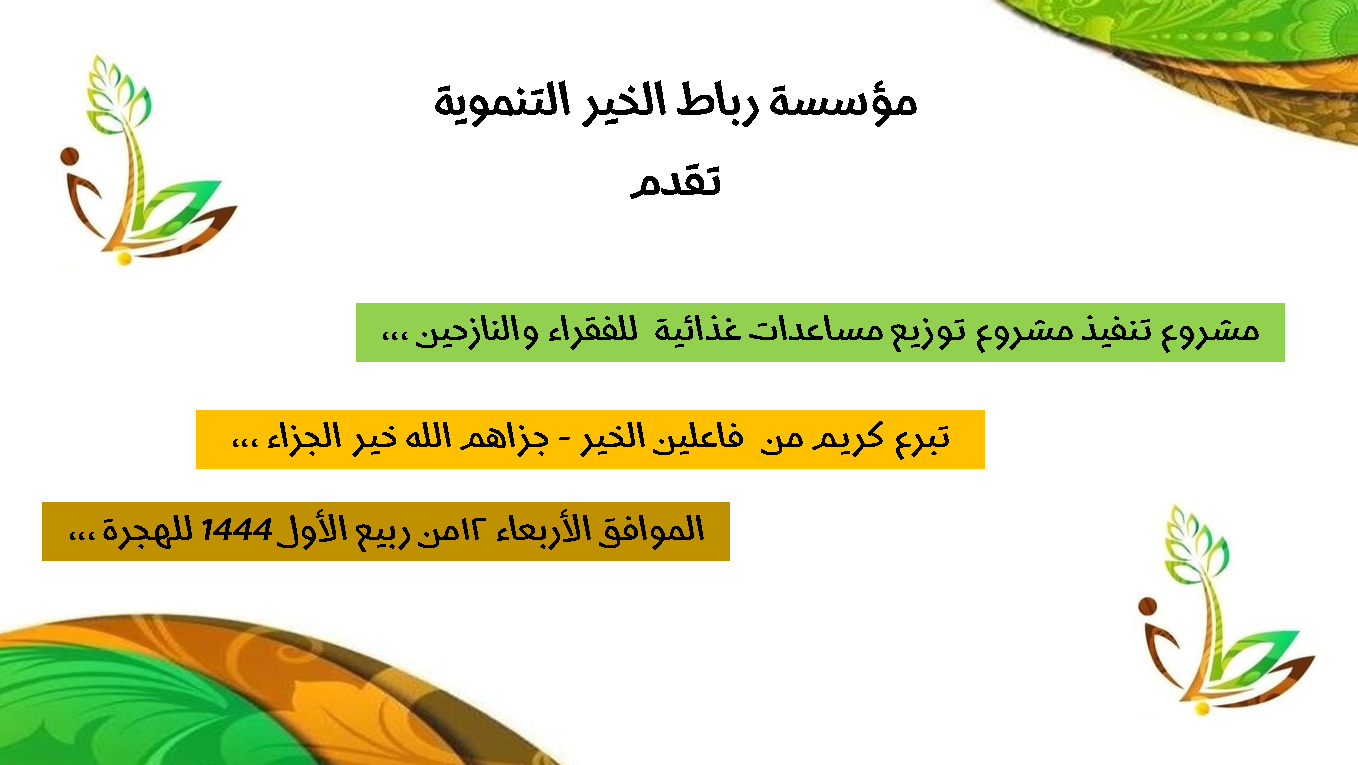 مؤسسة رباط الخير التنموية
تقدم

مشروع تنفيذ مشروع توزيع مساعدات غذائية للفقراء والنازحين ،،،

تبرع كريم من فاعلين الخير - جزاهم الله خير الجزاء ،،،

الموافق الأربعاء ١٢من ربيع الأول 1444 للهجرة ،،،